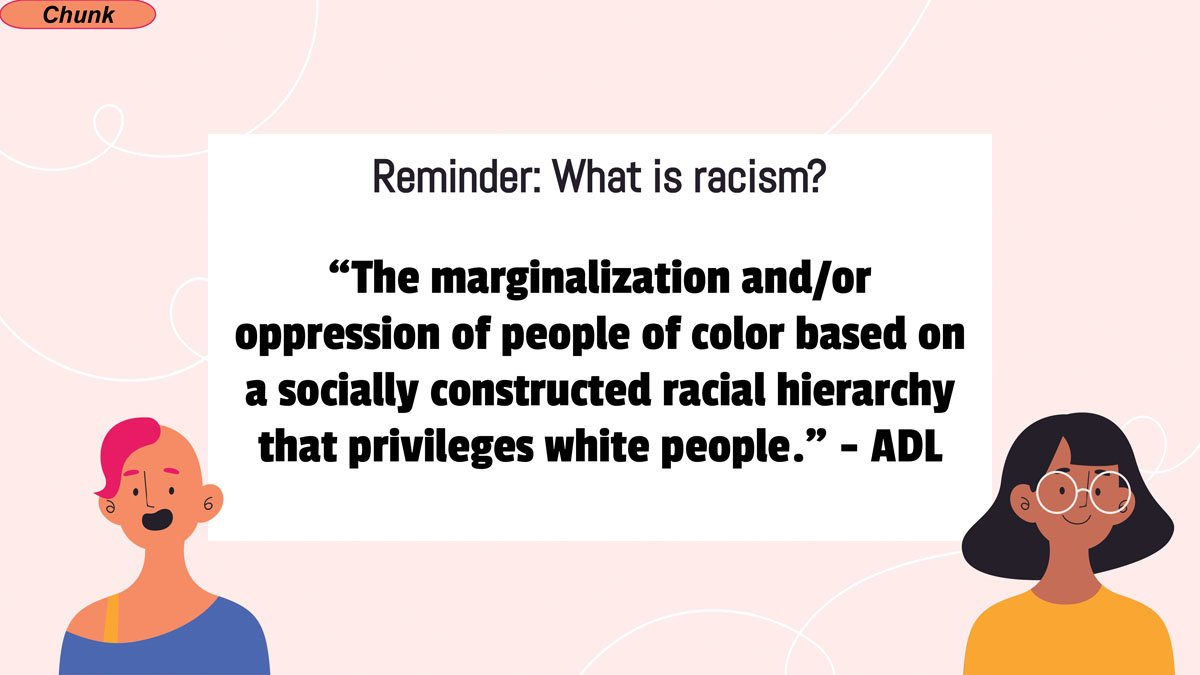 Chunk

Reminder: What is racism?

“The marginalization and/or oppression of people of color based on a socially constructed racial hierarchy that privileges white people.” - ADL